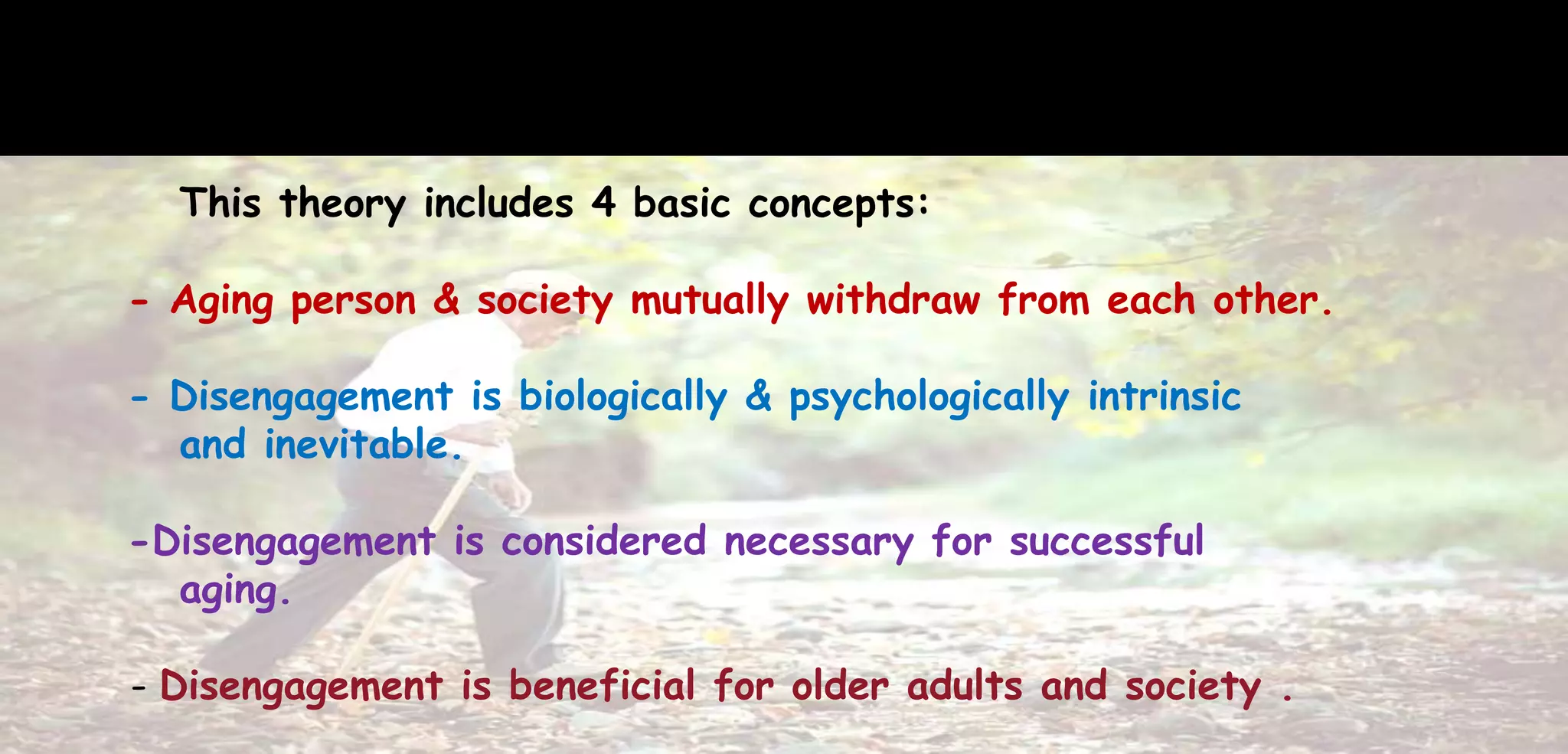 This theory includes 4 basic concepts:

- Aging person & society mutually withdraw from each other.

- Disengagement is biologically & psychologically intrinsic and inevitable.

-Disengagement is considered necessary for successful aging.

- Disengagement is beneficial for older adults and society .